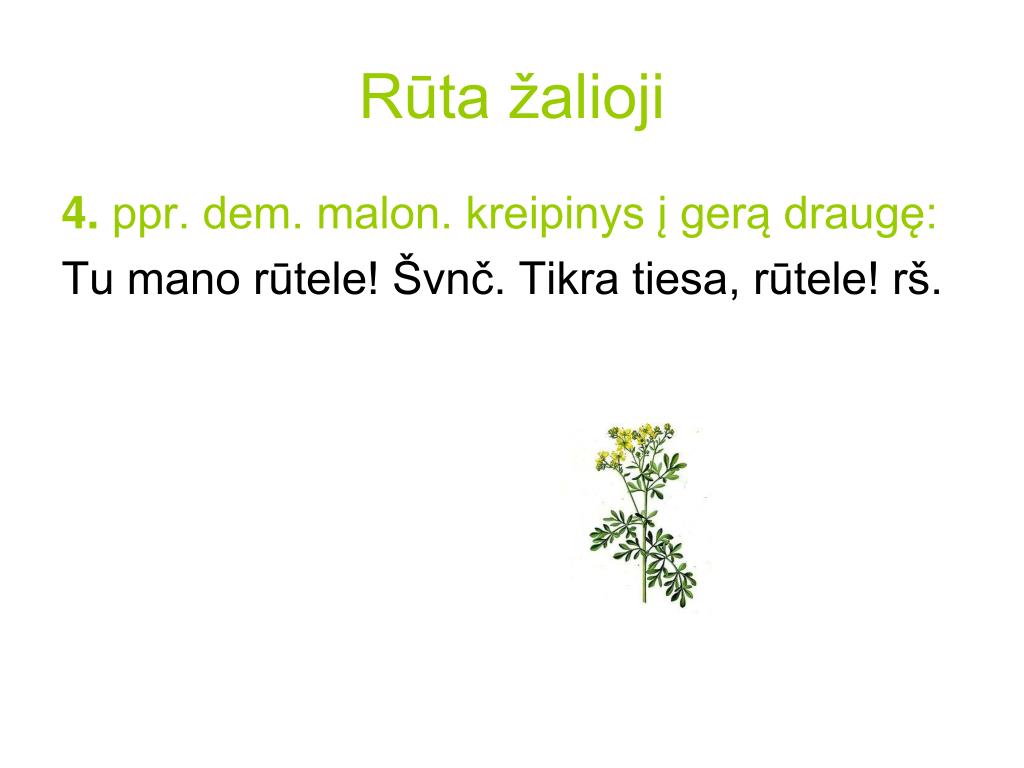 Rūta žalioji

4. ppr. dem. malon. kreipinys į gerą draugę:

Tu mano rūtele! Švnč. Tikra tiesa, rūtele! rš.